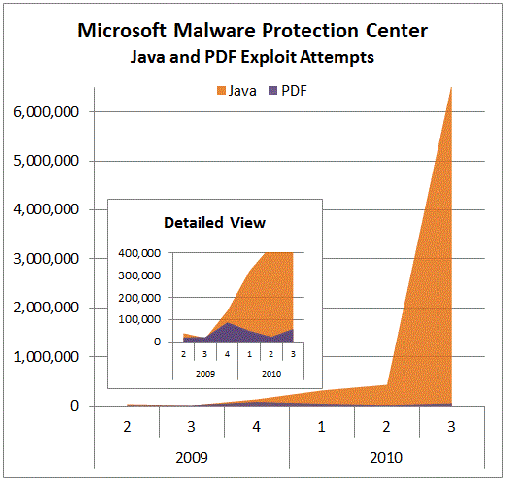 Microsoft Malware Protection Center
Java and PDF Exploit Attempts

Java PDF

6,000,000
5,000,000
4,000,000
3,000,000
2,000,000
1,000,000
0

Detailed View

400,000
300,000
200,000
100,000
0

2 3 4 1 2 3
2009 2010

2 3 4 1 2 3
2009 2010